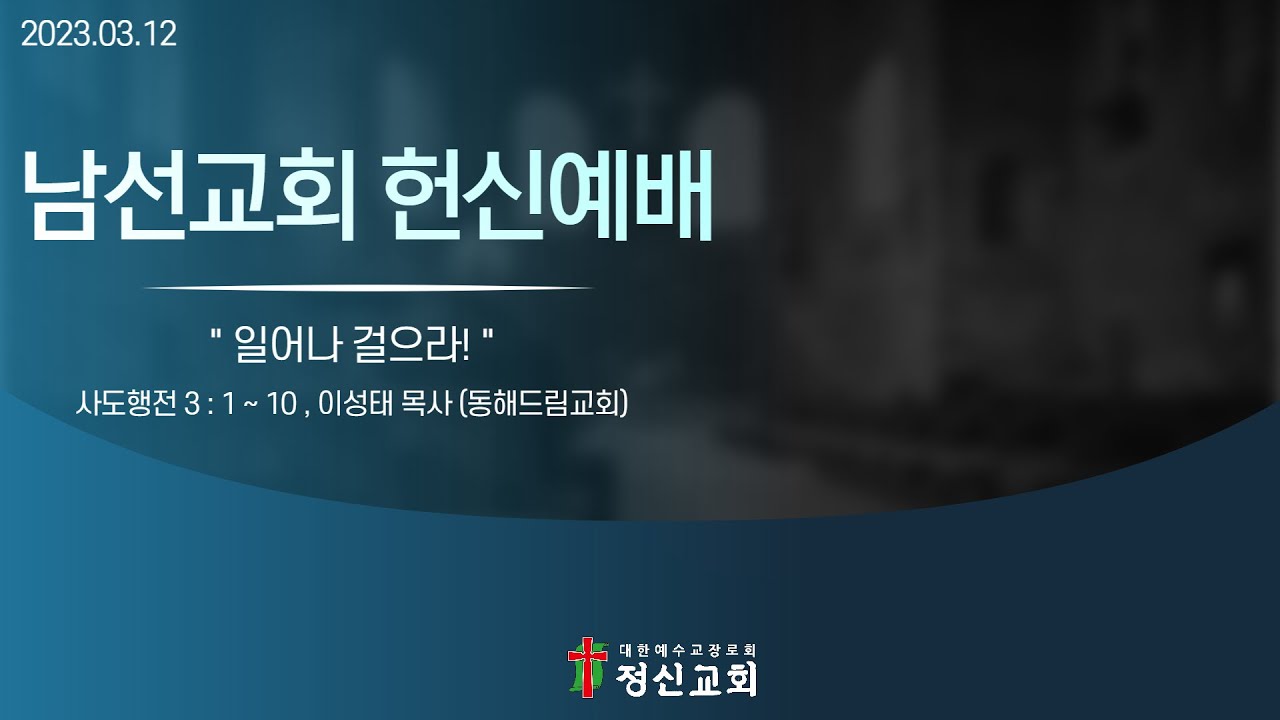 2023.03.12

남선교회 헌신예배

" 일어나 걸으라! "

사도행전 3 : 1 ~ 10 , 이성태 목사 (동해드림교회)

대한예수교장로회
정신교회